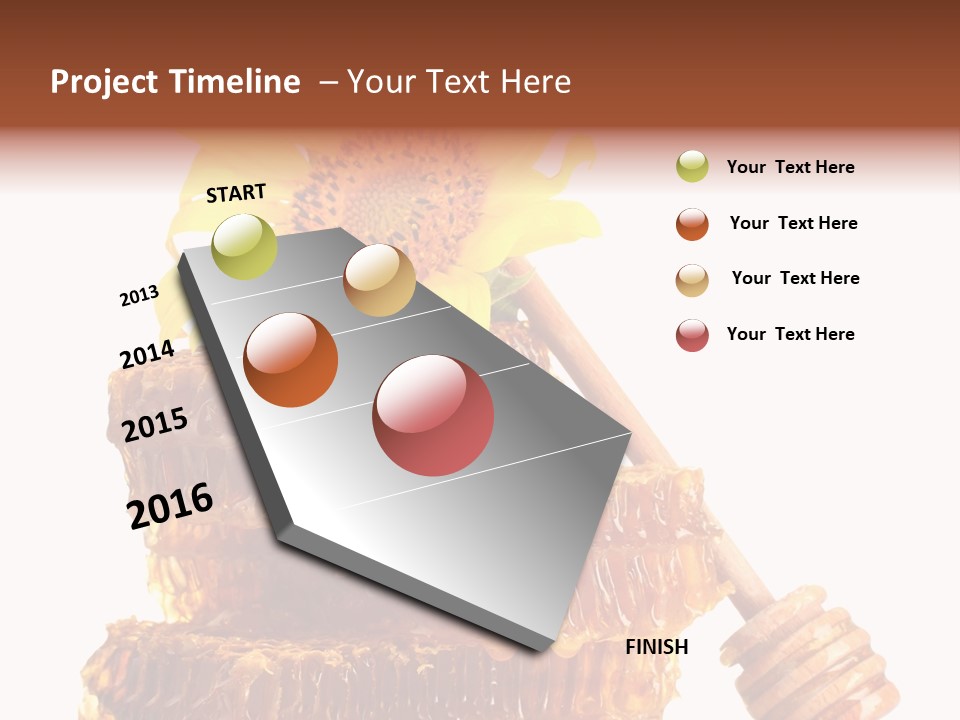 Project Timeline – Your Text Here

START

2013

2014

2015

2016

FINISH

Your Text Here

Your Text Here

Your Text Here

Your Text Here